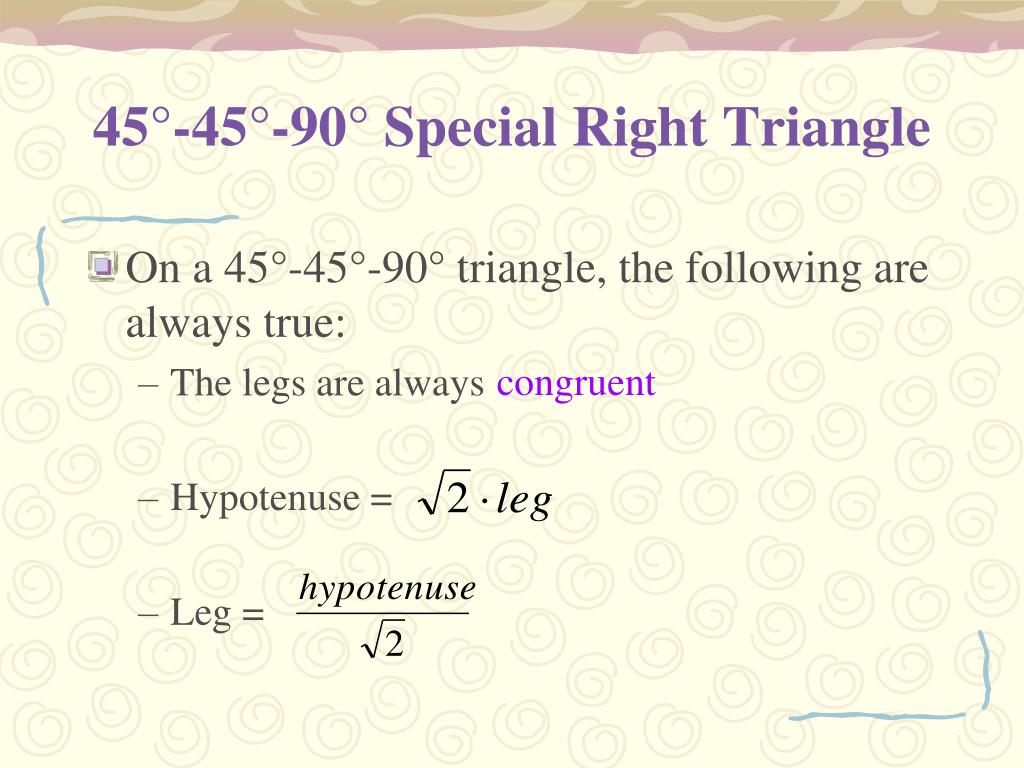 45°-45°-90° Special Right Triangle

On a 45°-45°-90° triangle, the following are always true:

– The legs are always congruent

– Hypotenuse = $\sqrt{2} \cdot leg$

– Leg = $\frac{hypotenuse}{\sqrt{2}}$